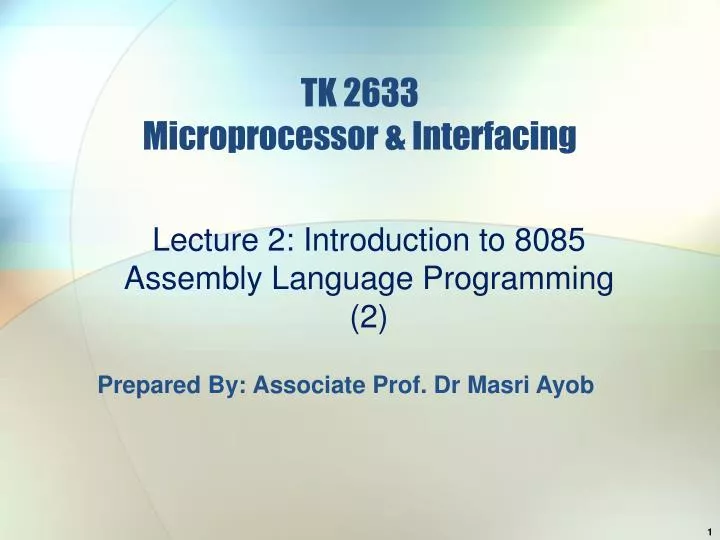 TK 2633
Microprocessor & Interfacing

Lecture 2: Introduction to 8085 Assembly Language Programming (2)

Prepared By: Associate Prof. Dr Masri Ayob

1